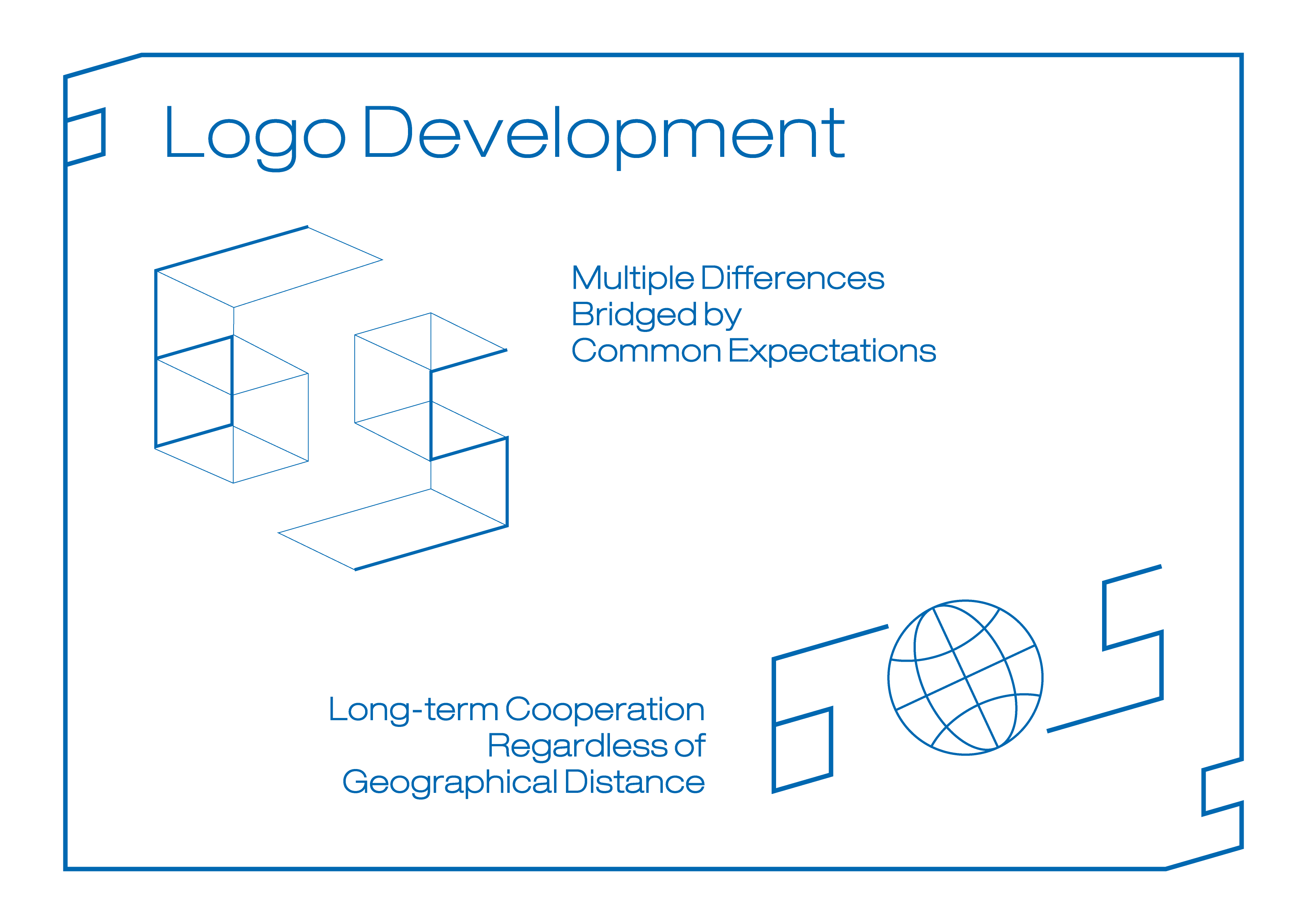 Logo Development

Multiple Differences
Bridged by
Common Expectations

Long-term Cooperation
Regardless of
Geographical Distance